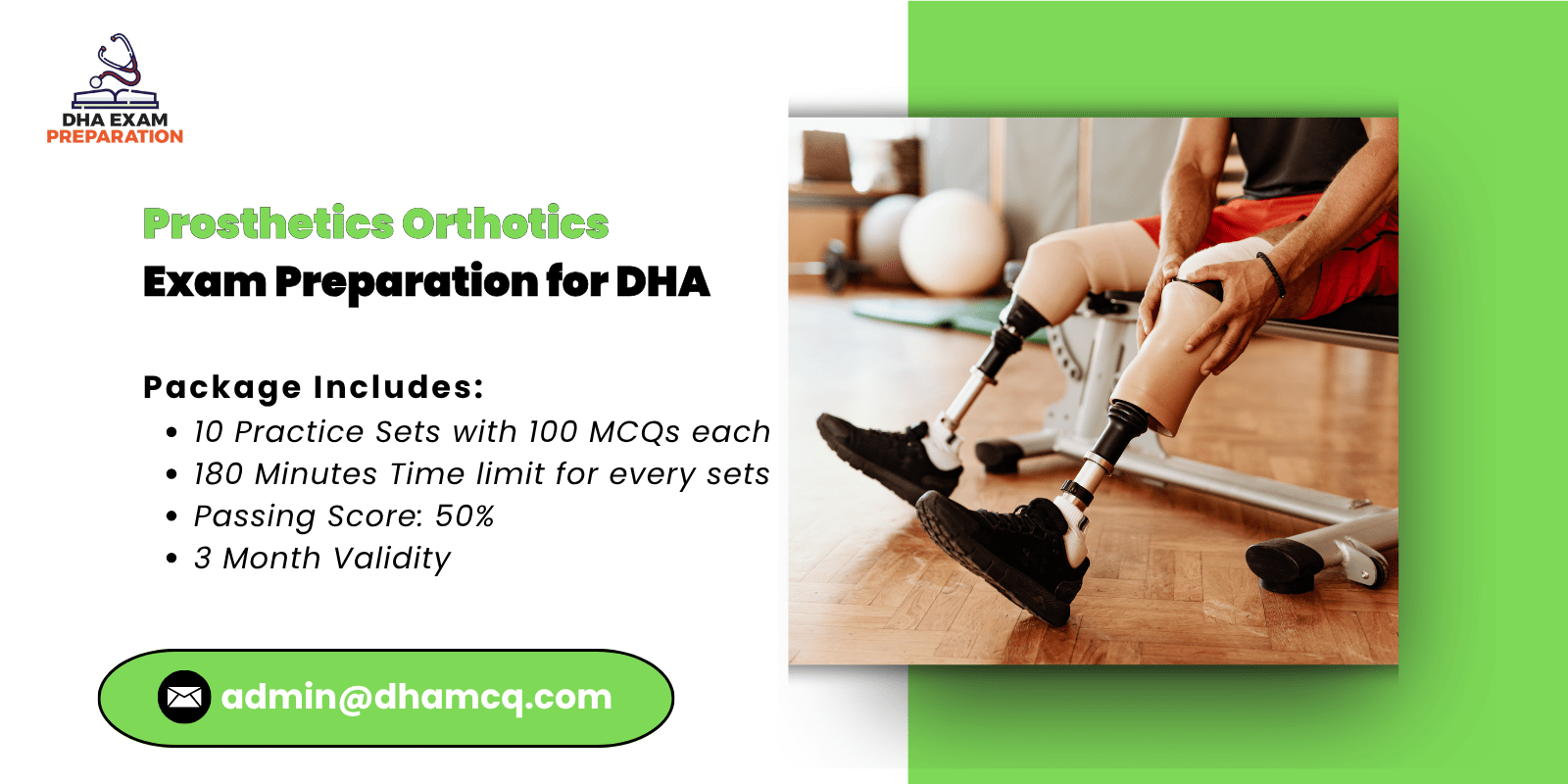 DHA EXAM
PREPARATION

Prosthetics Orthotics
Exam Preparation for DHA

Package Includes:
• 10 Practice Sets with 100 MCQs each
• 180 Minutes Time limit for every sets
• Passing Score: 50%
• 3 Month Validity

admin@dhamcq.com